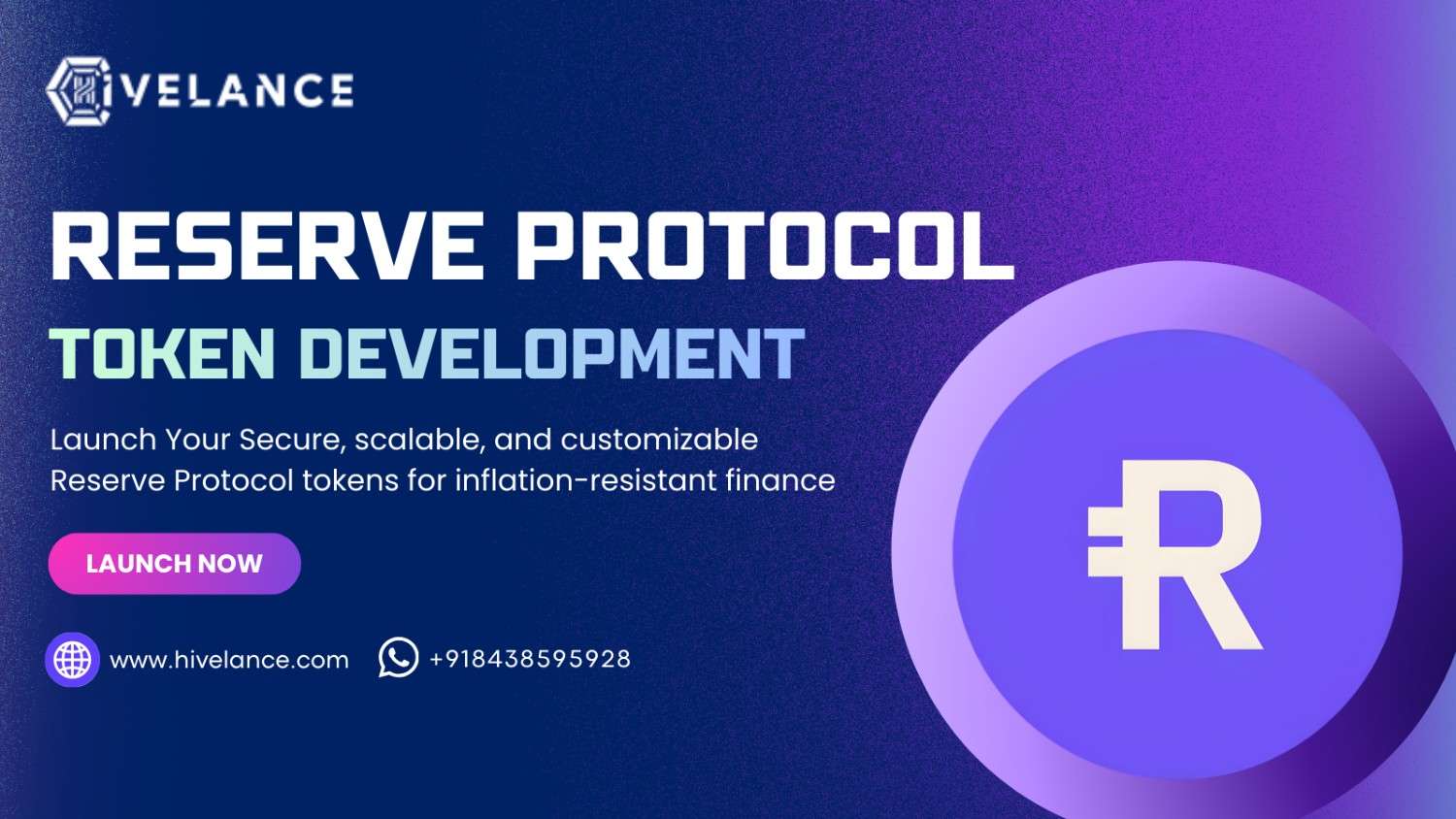 HIVELANCE

RESERVE PROTOCOL
TOKEN DEVELOPMENT

Launch Your Secure, scalable, and customizable Reserve Protocol tokens for inflation-resistant finance

LAUNCH NOW

www.hivelance.com +918438595928

R